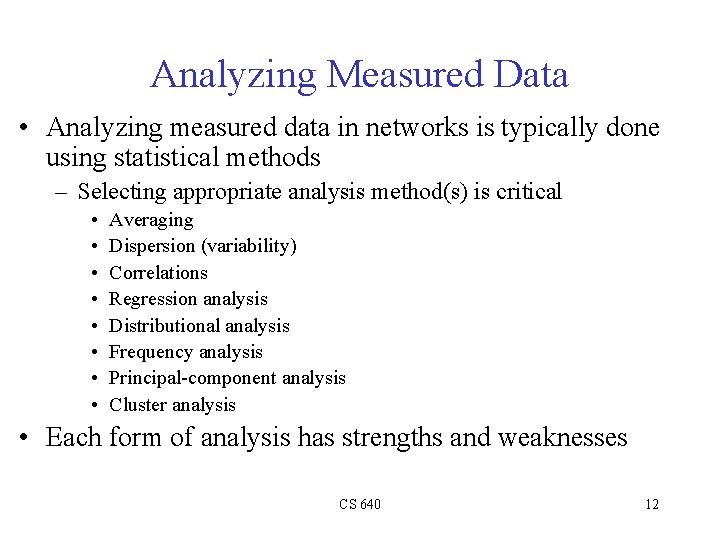 Analyzing Measured Data

• Analyzing measured data in networks is typically done using statistical methods
– Selecting appropriate analysis method(s) is critical
• Averaging
• Dispersion (variability)
• Correlations
• Regression analysis
• Distributional analysis
• Frequency analysis
• Principal-component analysis
• Cluster analysis
• Each form of analysis has strengths and weaknesses

CS 640

12